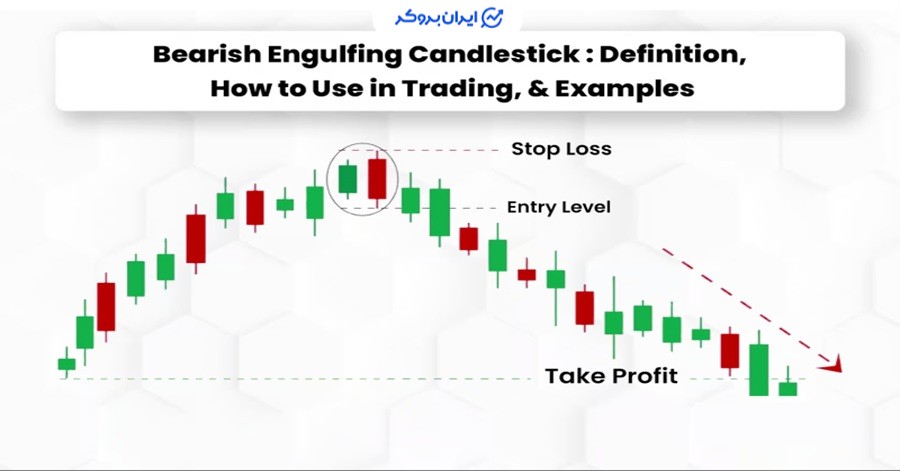 ایران بروکر

Bearish Engulfing Candlestick : Definition, How to Use in Trading, & Examples

Stop Loss

Entry Level

Take Profit